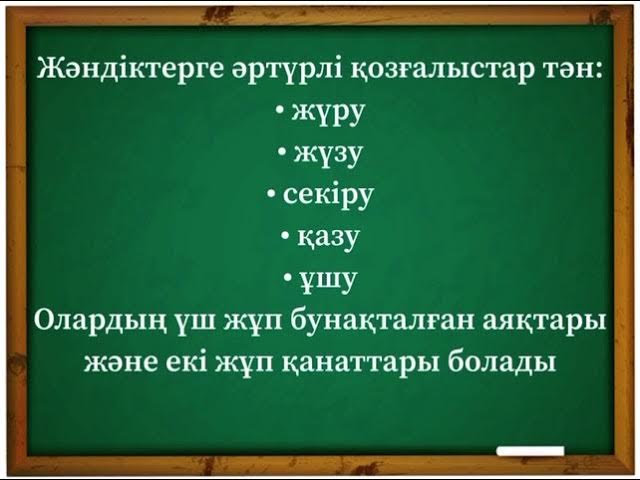 Жәндіктерге әртүрлі қозғалыстар тән:
• жүру
• жүзу
• секіру
• қазу
• ұшу
Олардың үш жұп бунақталған аяқтары және екі жұп қанаттары болады